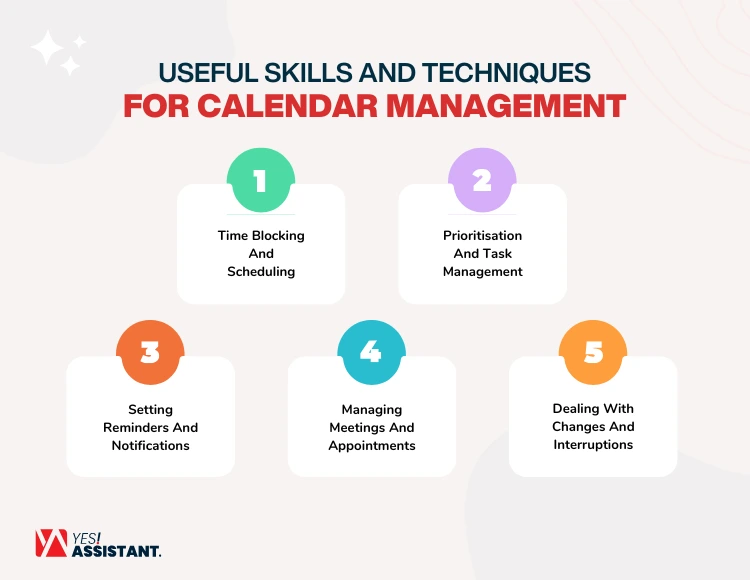 USEFUL SKILLS AND TECHNIQUES
FOR CALENDAR MANAGEMENT

1
Time Blocking And Scheduling

2
Prioritisation And Task Management

3
Setting Reminders And Notifications

4
Managing Meetings And Appointments

5
Dealing With Changes And Interruptions

YES! ASSISTANT.